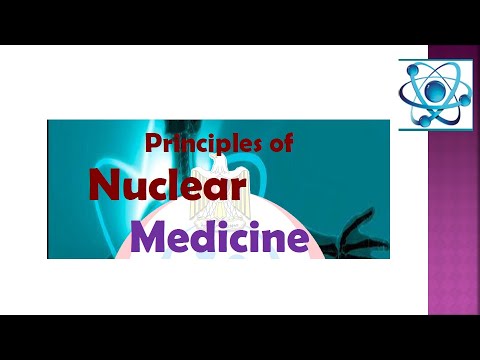 Principles of
Nuclear
Medicine